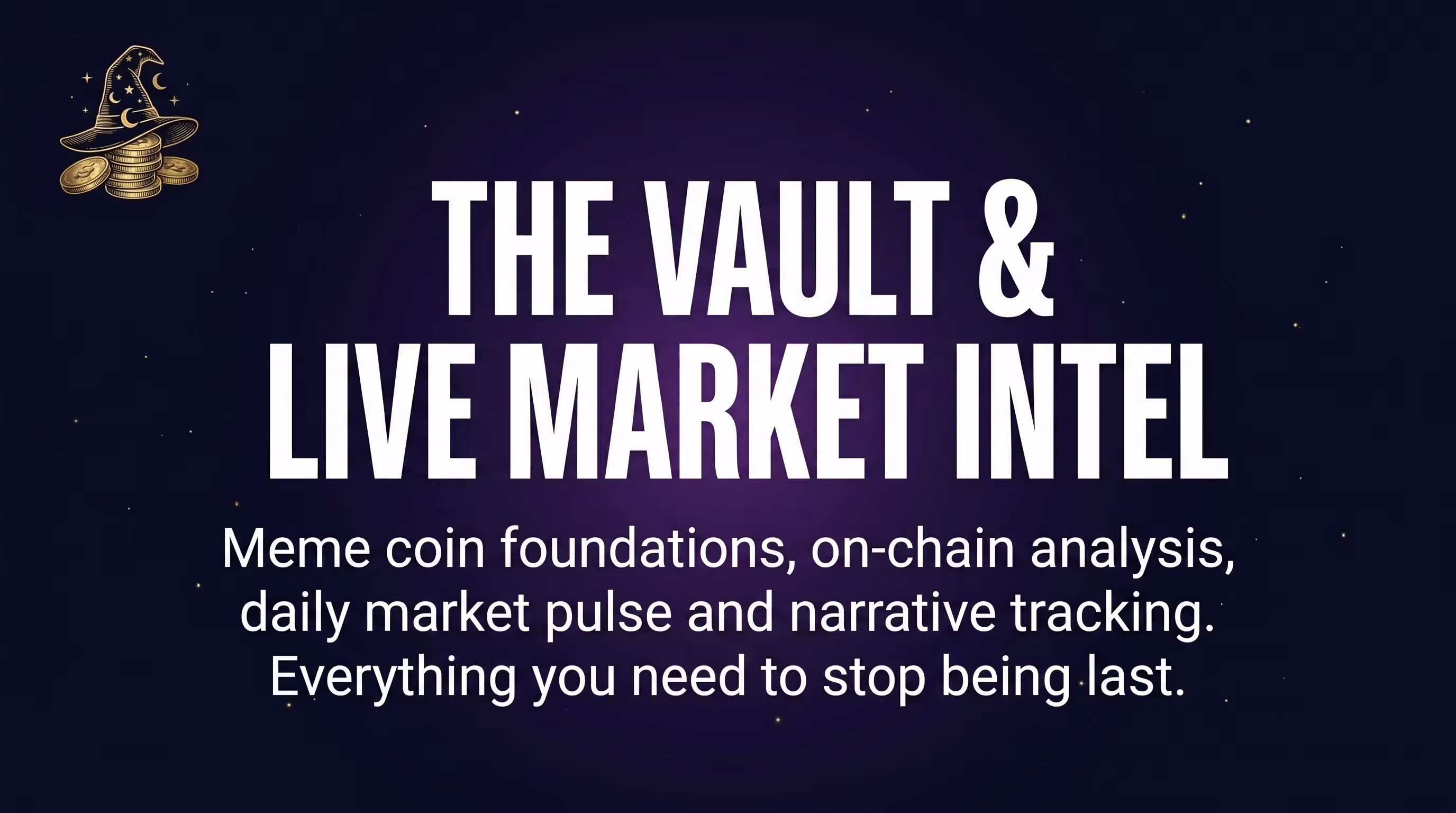 THE VAULT &
LIVE MARKET INTEL

Meme coin foundations, on-chain analysis, daily market pulse and narrative tracking. Everything you need to stop being last.